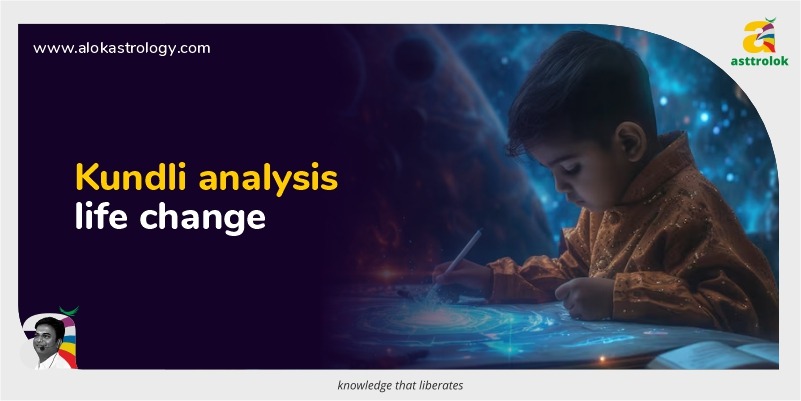 www.alokastrology.com

asttrolok

Kundli analysis
life change

knowledge that liberates